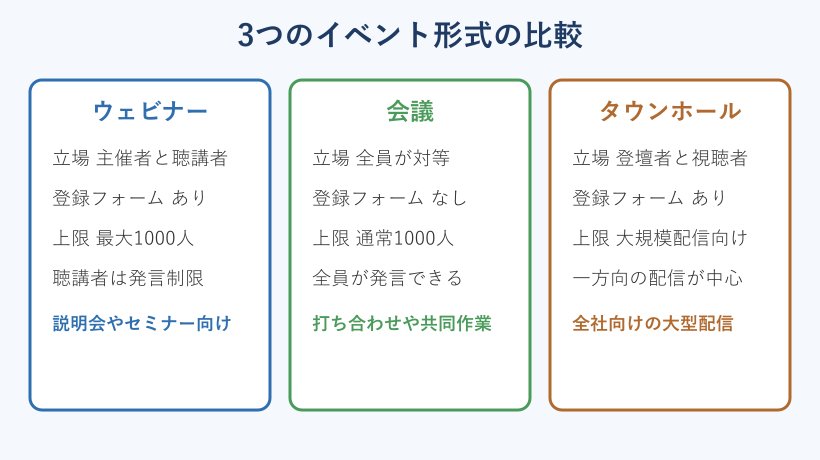 3つのイベント形式の比較

ウェビナー

立場 主催者と聴講者

登録フォーム あり

上限 最大1000人

聴講者は発言制限

説明会やセミナー向け

会議

立場 全員が対等

登録フォーム なし

上限 通常1000人

全員が発言できる

打ち合わせや共同作業

タウンホール

立場 登壇者と視聴者

登録フォーム あり

上限 大規模配信向け

一方向の配信が中心

全社向けの大型配信